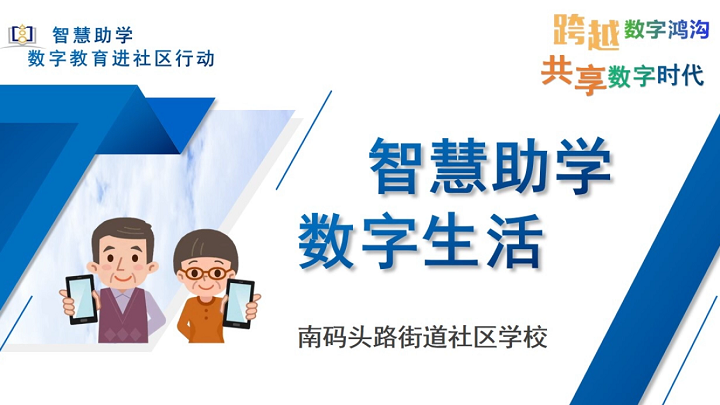 智慧助学
数字教育进社区行动

跨越数字鸿沟
共享数字时代

智慧助学
数字生活

南码头路街道社区学校